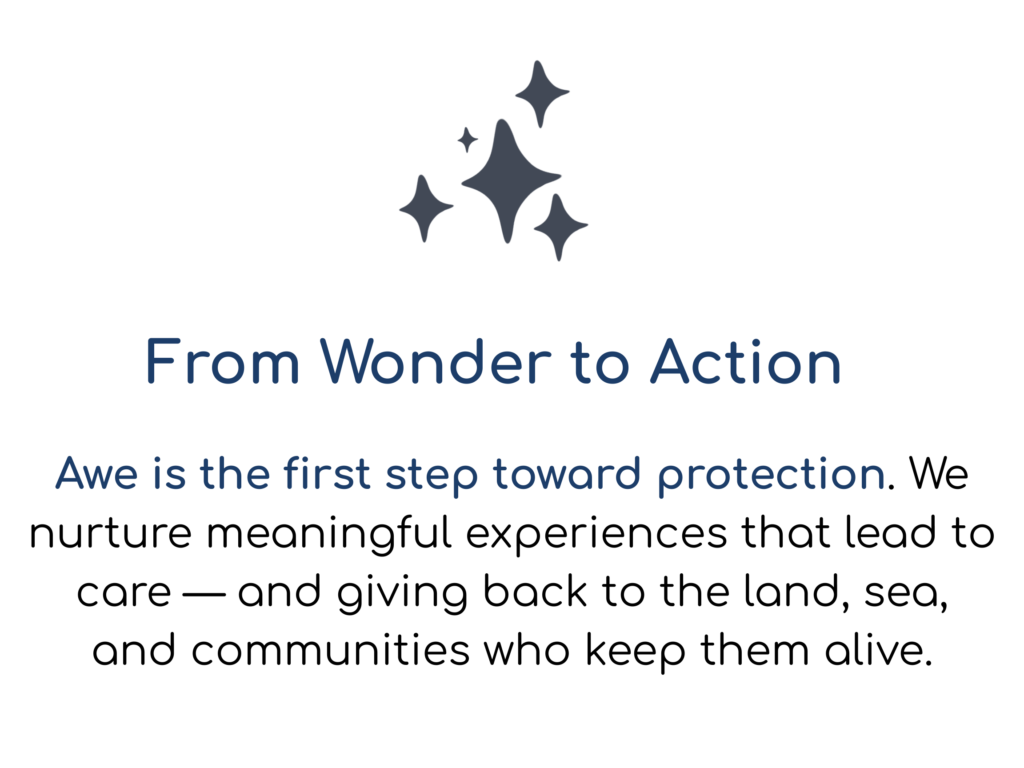 From Wonder to Action

Awe is the first step toward protection. We nurture meaningful experiences that lead to care — and giving back to the land, sea, and communities who keep them alive.